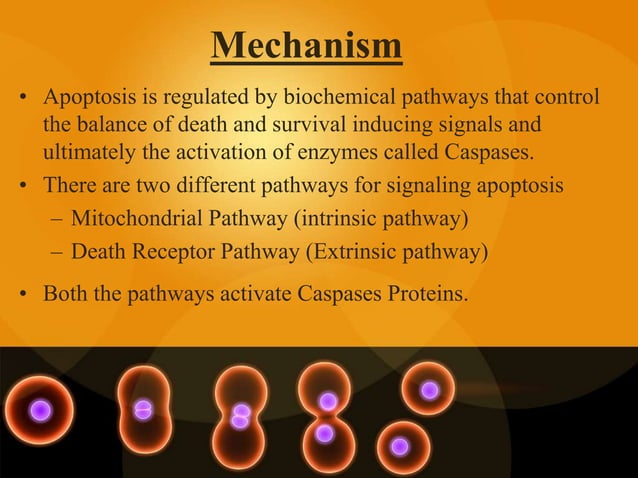 Mechanism

• Apoptosis is regulated by biochemical pathways that control the balance of death and survival inducing signals and ultimately the activation of enzymes called Caspases.

• There are two different pathways for signaling apoptosis
– Mitochondrial Pathway (intrinsic pathway)
– Death Receptor Pathway (Extrinsic pathway)

• Both the pathways activate Caspases Proteins.